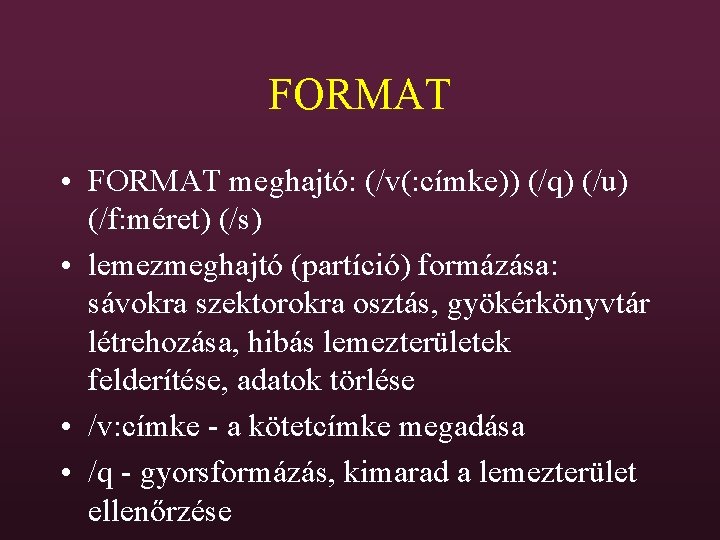 FORMAT

• FORMAT meghajtó: (/v(:címke)) (/q) (/u) (/f:méret) (/s)

• lemezmeghajtó (partíció) formázása: sávokra szektorokra osztás, gyökérkönyvtár létrehozása, hibás lemezterületek felderítése, adatok törlése

• /v:címke - a kötetcímke megadása

• /q - gyorsformázás, kimarad a lemezterület ellenőrzése